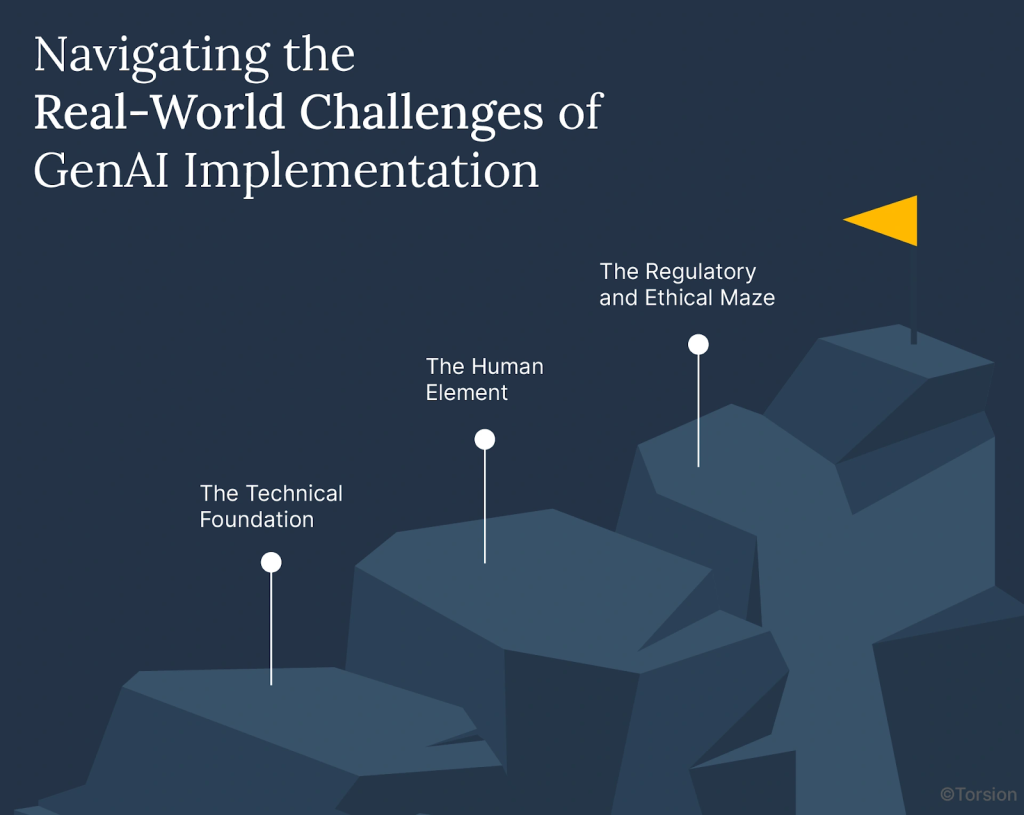 Navigating the
Real-World Challenges of
GenAI Implementation

The Regulatory and Ethical Maze

The Human Element

The Technical Foundation

©Torsion